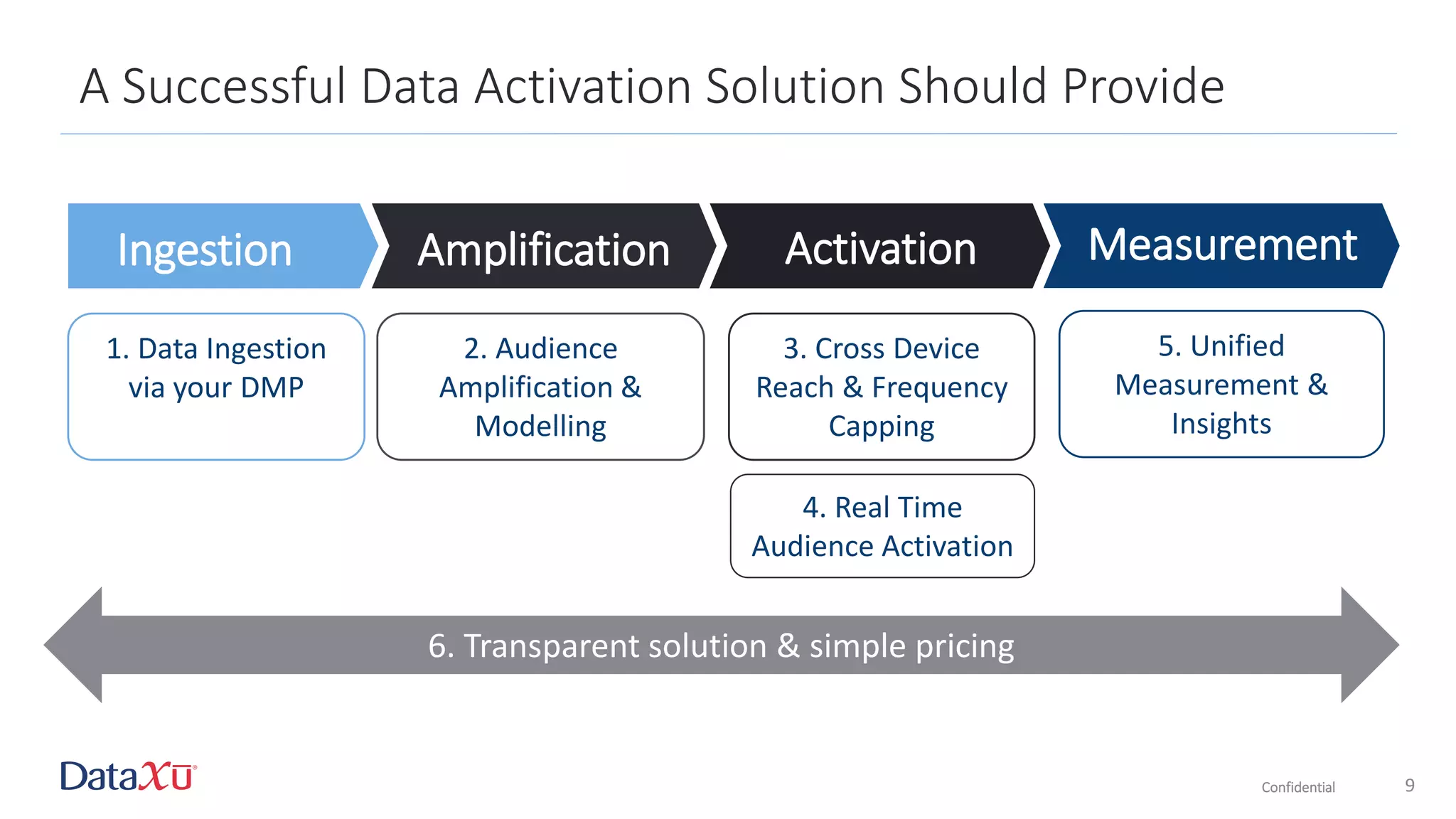 A Successful Data Activation Solution Should Provide

Ingestion

Amplification

Activation

Measurement

1. Data Ingestion via your DMP

2. Audience Amplification & Modelling

3. Cross Device Reach & Frequency Capping

4. Real Time Audience Activation

5. Unified Measurement & Insights

6. Transparent solution & simple pricing

DataXu

Confidential

9